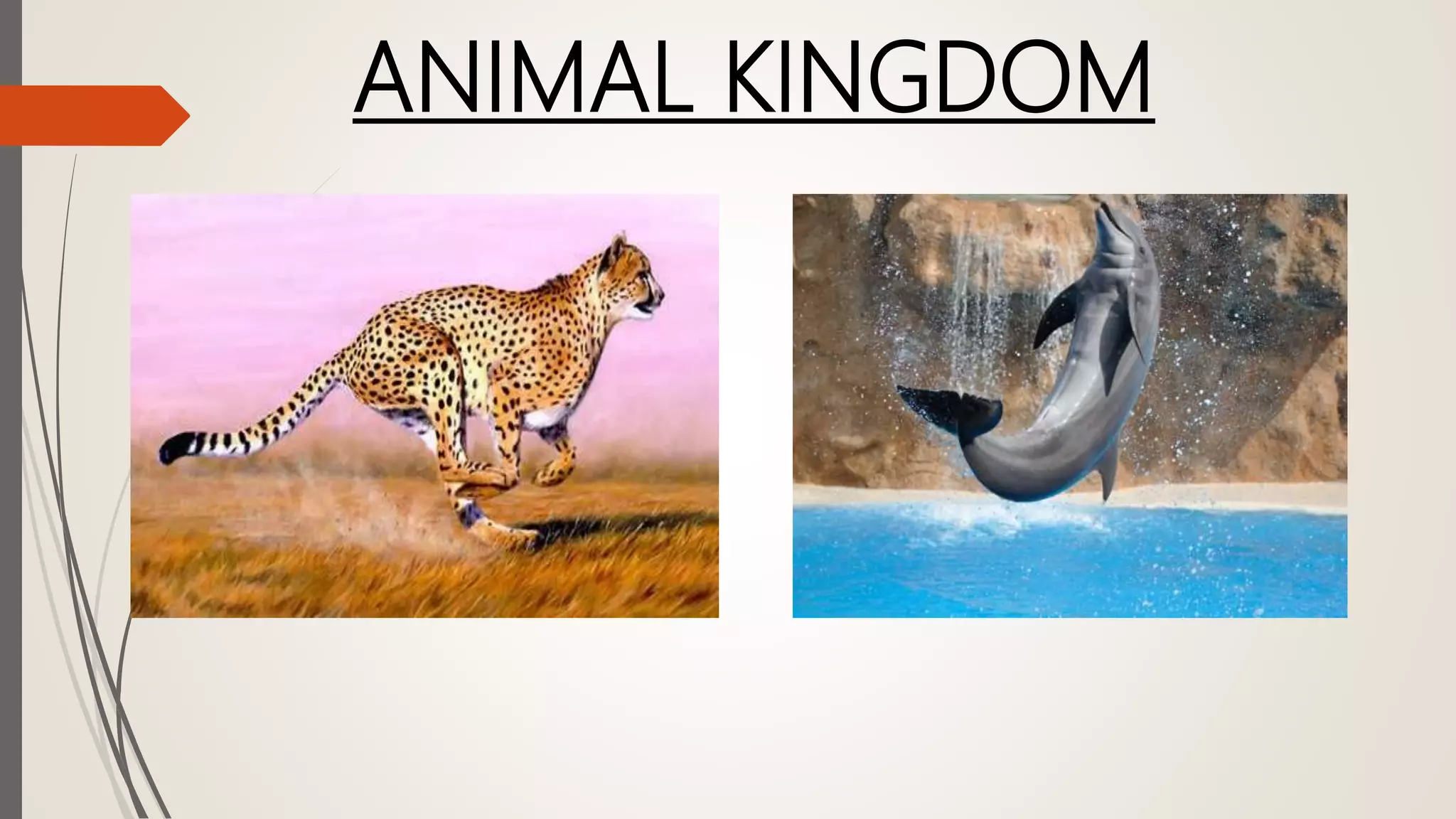 ANIMAL KINGDOM